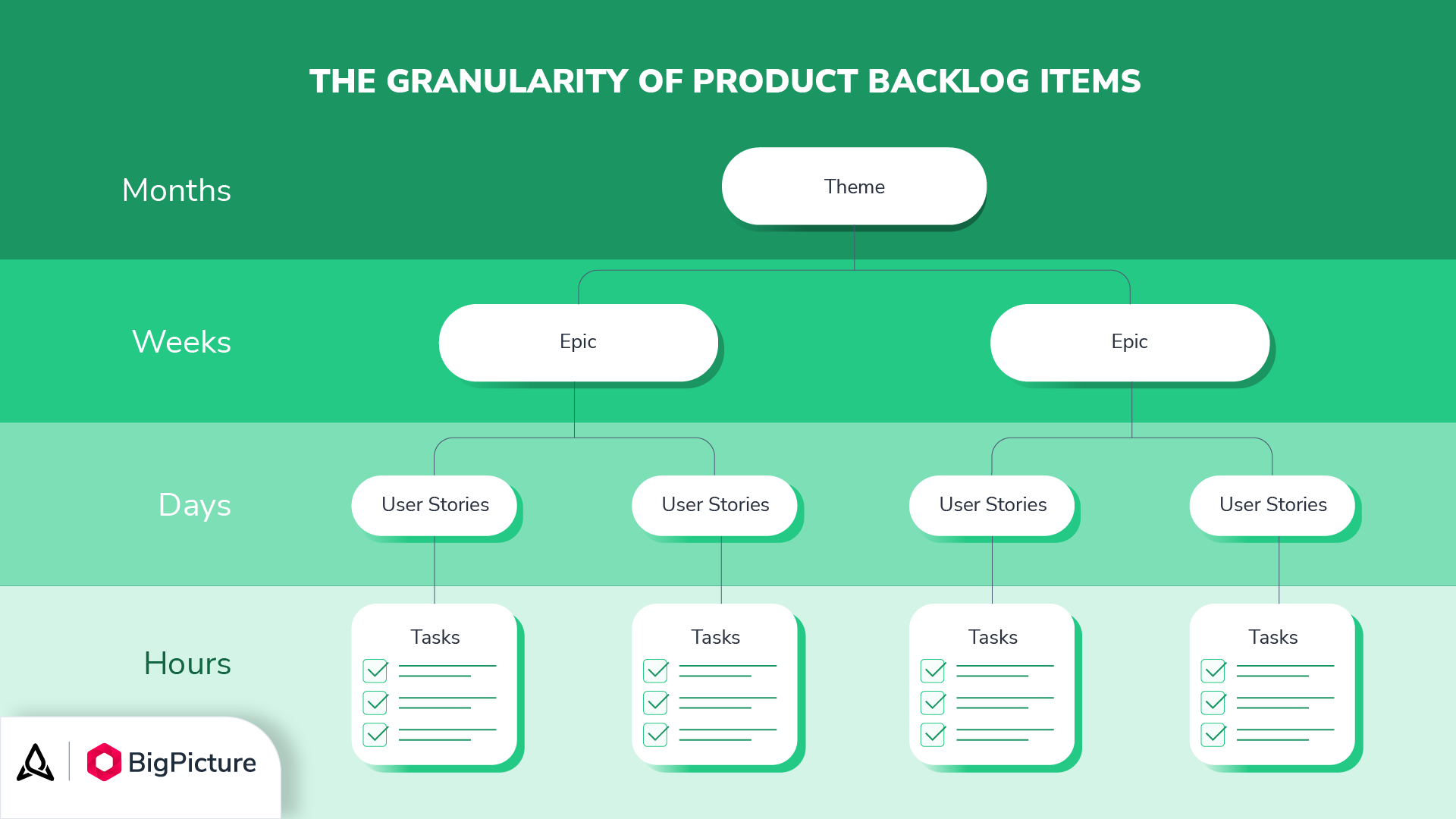 THE GRANULARITY OF PRODUCT BACKLOG ITEMS

Months

Theme

Weeks

Epic

Epic

Days

User Stories

User Stories

User Stories

User Stories

Hours

Tasks

Tasks

Tasks

Tasks

BigPicture